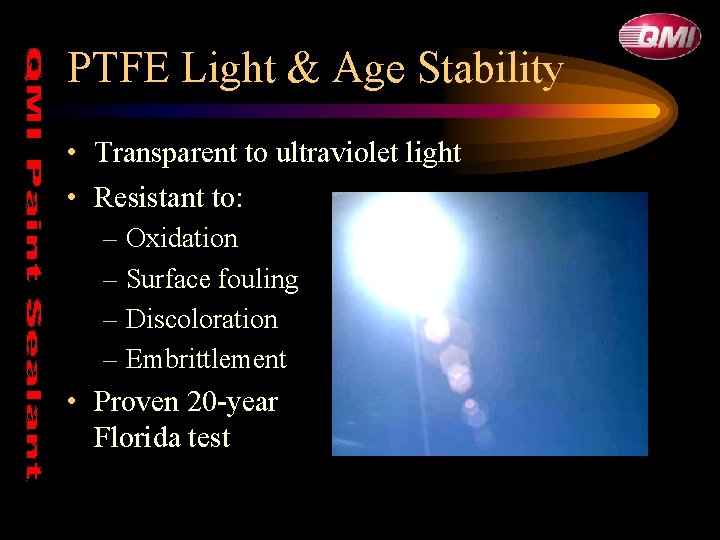 QMI

QMI Paint Sealant

PTFE Light & Age Stability

• Transparent to ultraviolet light
• Resistant to:
– Oxidation
– Surface fouling
– Discoloration
– Embrittlement
• Proven 20-year Florida test